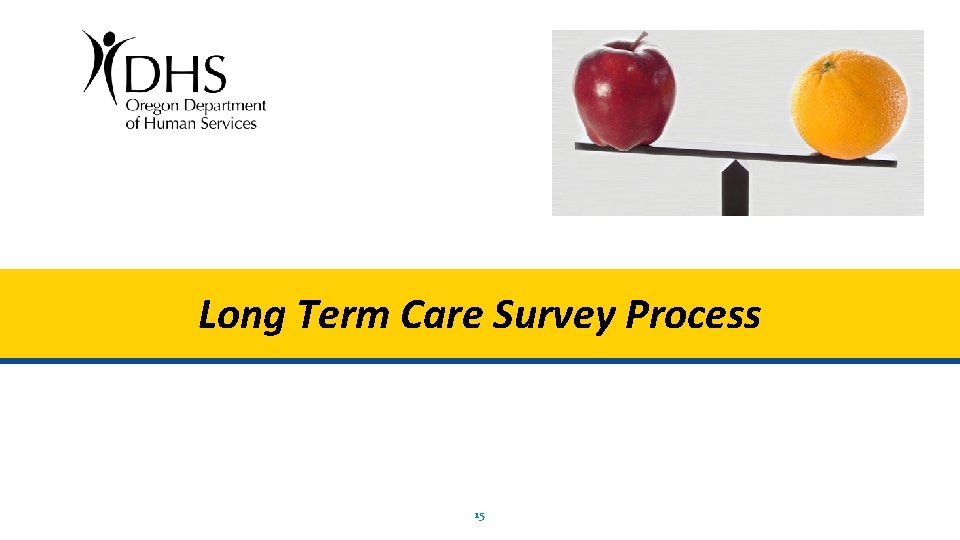 DHS
Oregon Department of Human Services

Long Term Care Survey Process

15